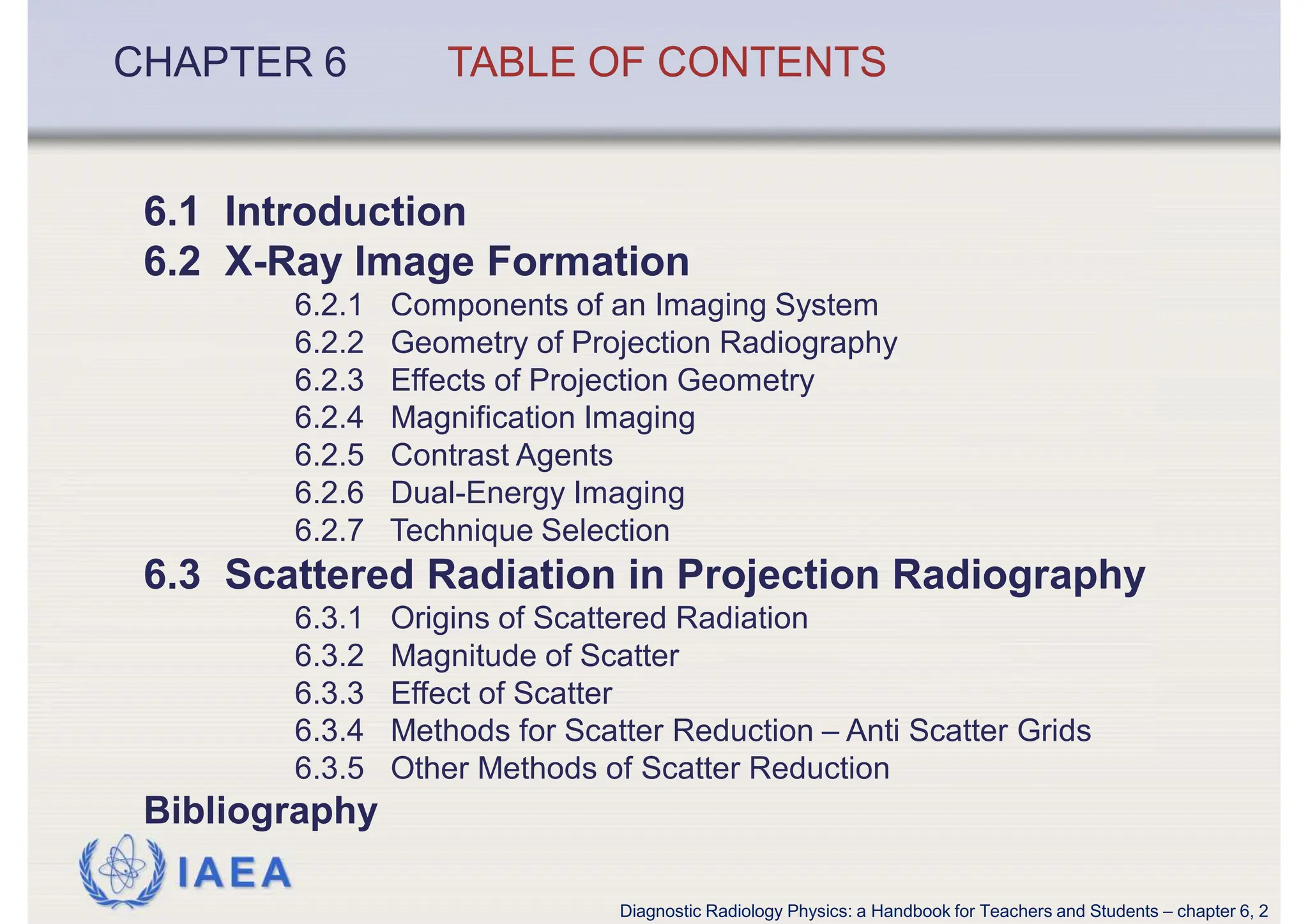 CHAPTER 6 TABLE OF CONTENTS

6.1 Introduction
6.2 X-Ray Image Formation
6.2.1 Components of an Imaging System
6.2.2 Geometry of Projection Radiography
6.2.3 Effects of Projection Geometry
6.2.4 Magnification Imaging
6.2.5 Contrast Agents
6.2.6 Dual-Energy Imaging
6.2.7 Technique Selection
6.3 Scattered Radiation in Projection Radiography
6.3.1 Origins of Scattered Radiation
6.3.2 Magnitude of Scatter
6.3.3 Effect of Scatter
6.3.4 Methods for Scatter Reduction – Anti Scatter Grids
6.3.5 Other Methods of Scatter Reduction
Bibliography

IAEA

Diagnostic Radiology Physics: a Handbook for Teachers and Students – chapter 6, 2